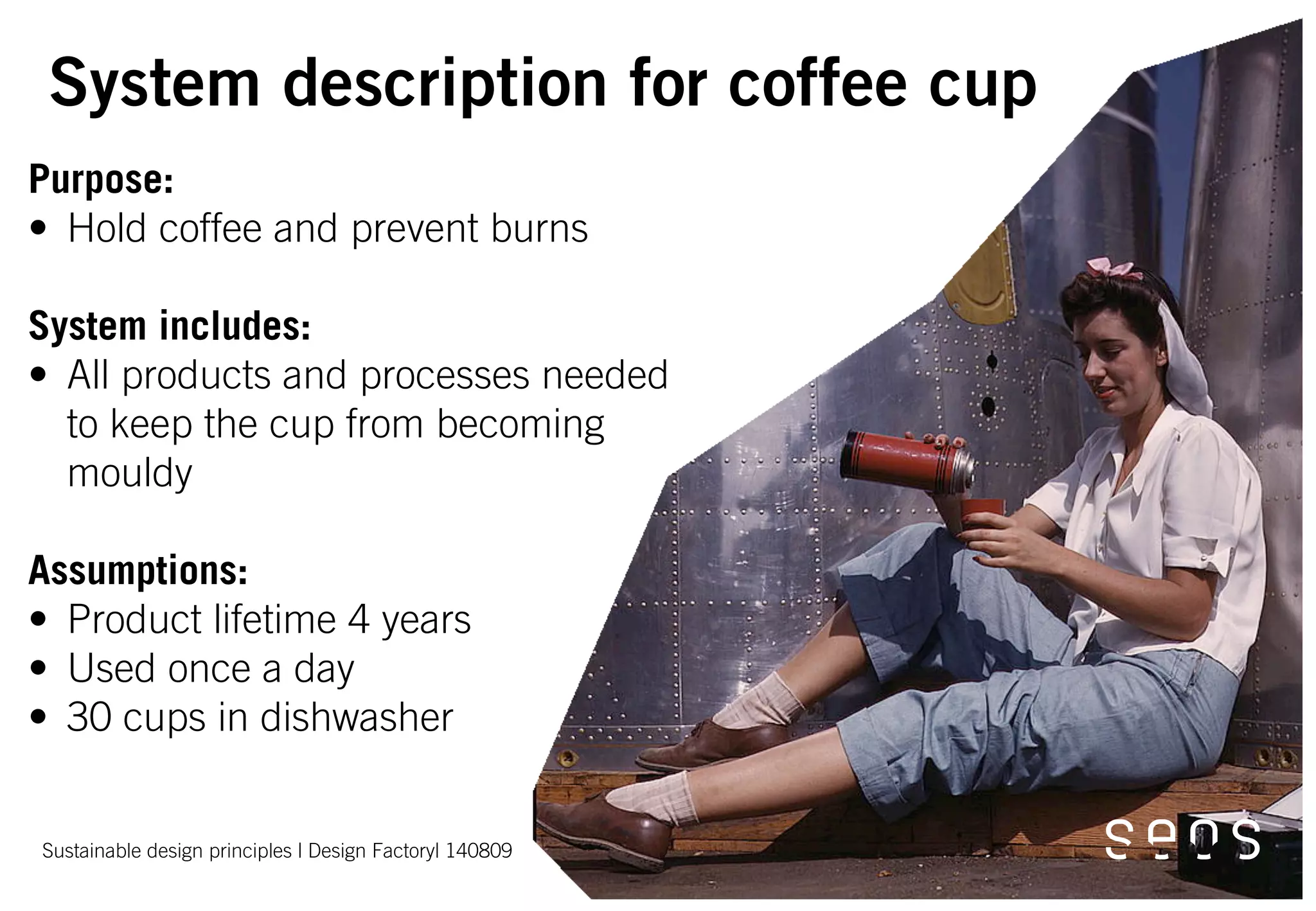 System description for coffee cup

Purpose:
• Hold coffee and prevent burns

System includes:
• All products and processes needed to keep the cup from becoming mouldy

Assumptions:
• Product lifetime 4 years
• Used once a day
• 30 cups in dishwasher

Sustainable design principles I Design FactoryI 140809

seos